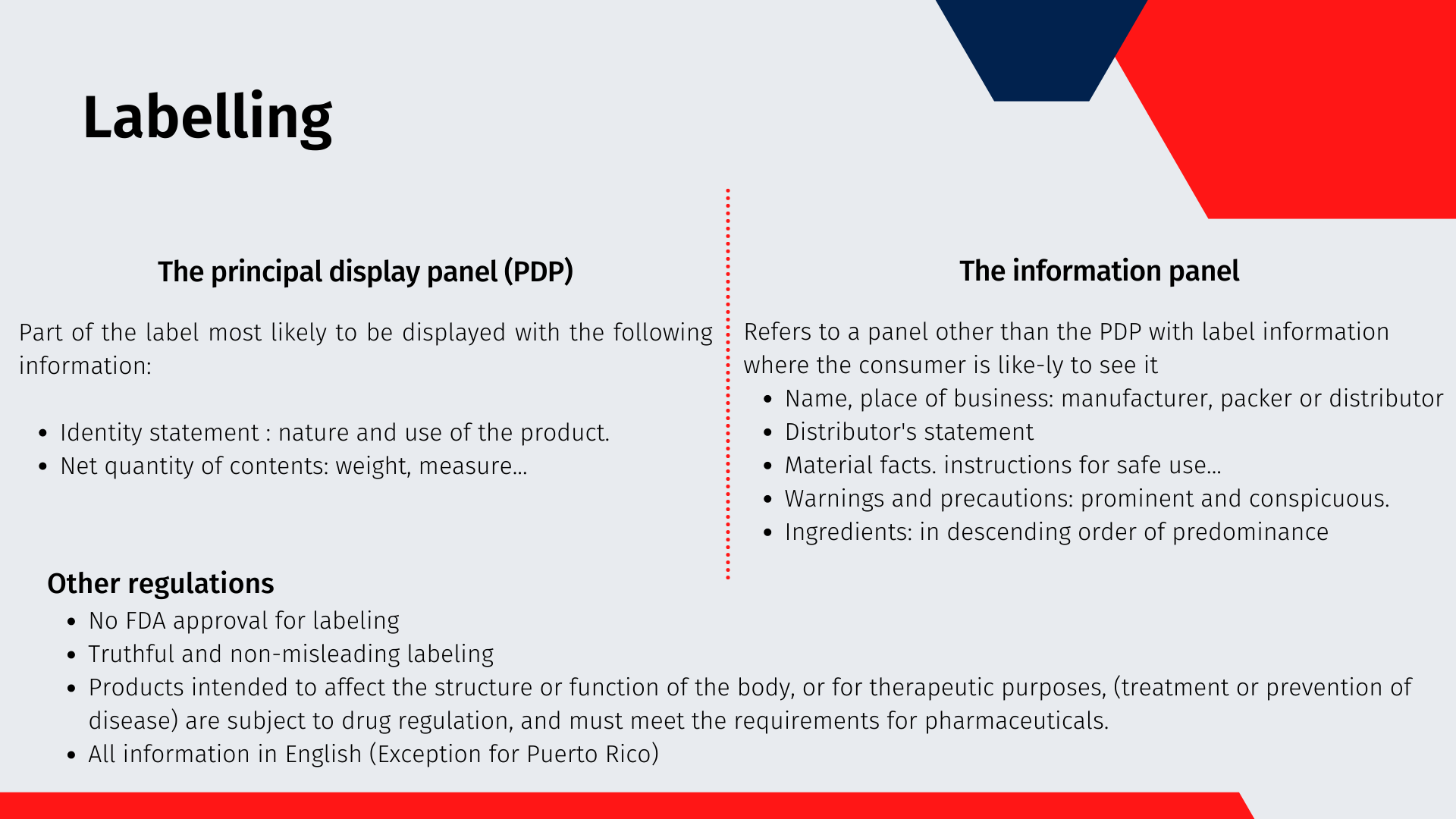 Labelling

The principal display panel (PDP)

Part of the label most likely to be displayed with the following information:

- Identity statement : nature and use of the product.
- Net quantity of contents: weight, measure...

The information panel

Refers to a panel other than the PDP with label information where the consumer is like-ly to see it

- Name, place of business: manufacturer, packer or distributor
- Distributor's statement
- Material facts. instructions for safe use...
- Warnings and precautions: prominent and conspicuous.
- Ingredients: in descending order of predominance

Other regulations

- No FDA approval for labeling
- Truthful and non-misleading labeling
- Products intended to affect the structure or function of the body, or for therapeutic purposes, (treatment or prevention of disease) are subject to drug regulation, and must meet the requirements for pharmaceuticals.
- All information in English (Exception for Puerto Rico)